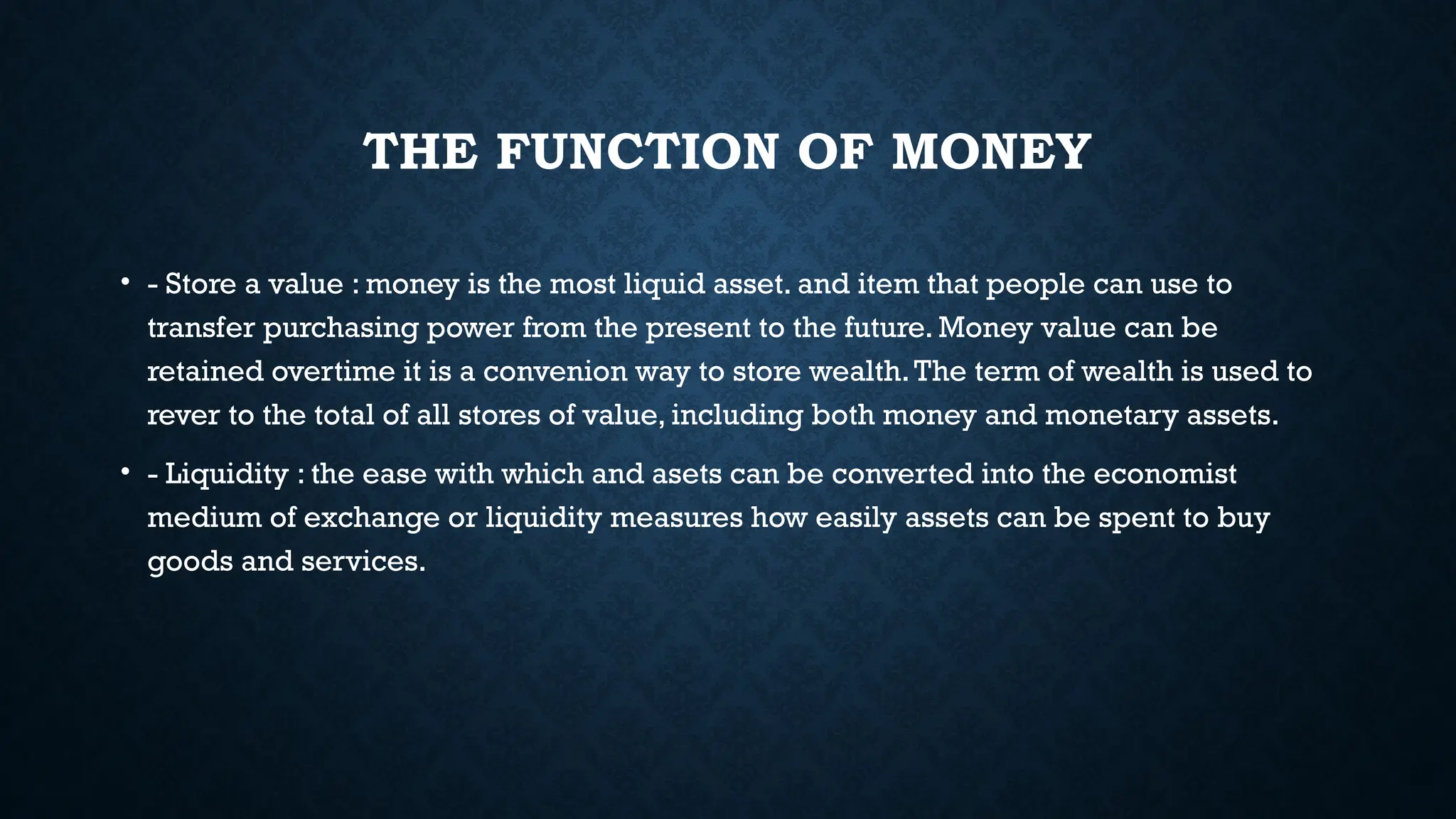 THE FUNCTION OF MONEY

• - Store a value : money is the most liquid asset. and item that people can use to transfer purchasing power from the present to the future. Money value can be retained overtime it is a convenion way to store wealth. The term of wealth is used to rever to the total of all stores of value, including both money and monetary assets.

• - Liquidity : the ease with which and asets can be converted into the economist medium of exchange or liquidity measures how easily assets can be spent to buy goods and services.